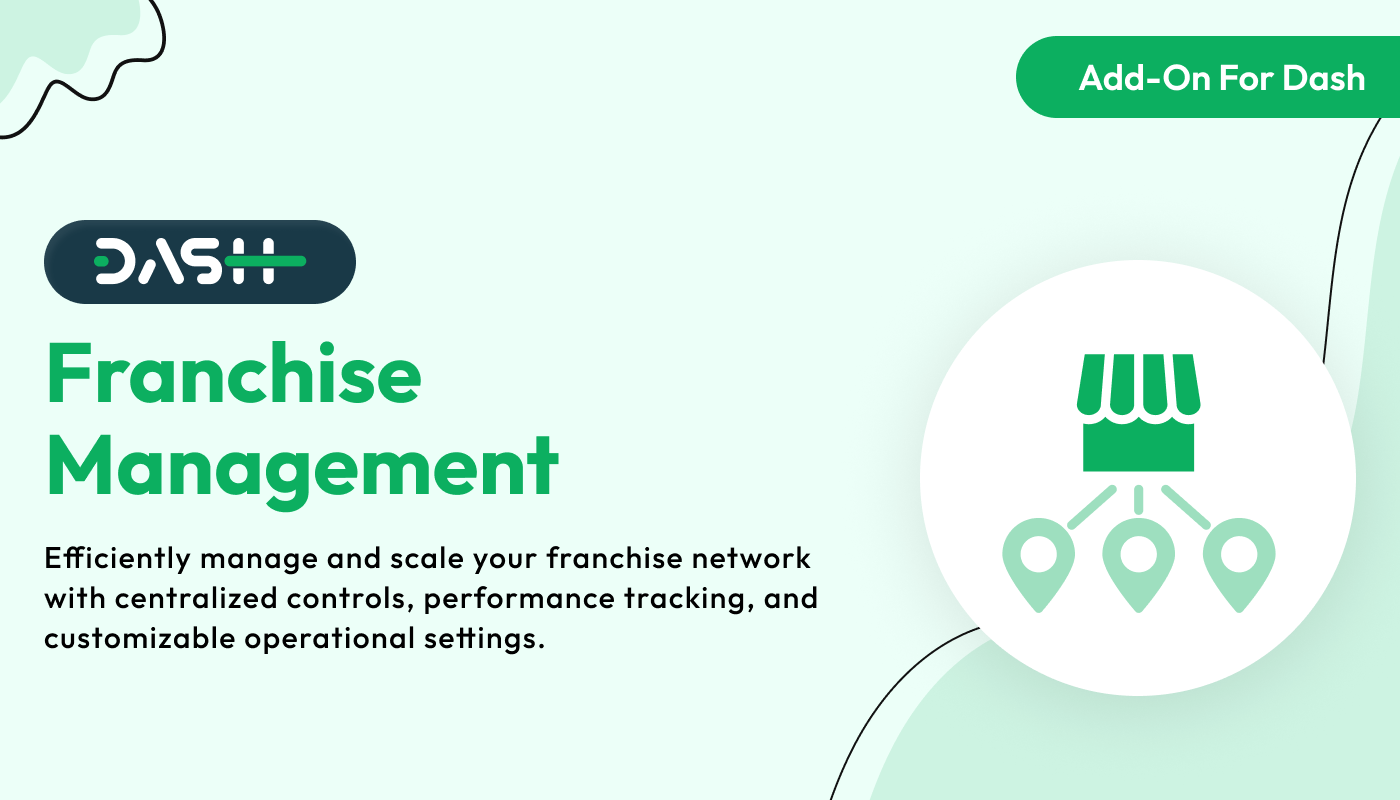 Add-On For Dash

DASH

Franchise Management

Efficiently manage and scale your franchise network with centralized controls, performance tracking, and customizable operational settings.